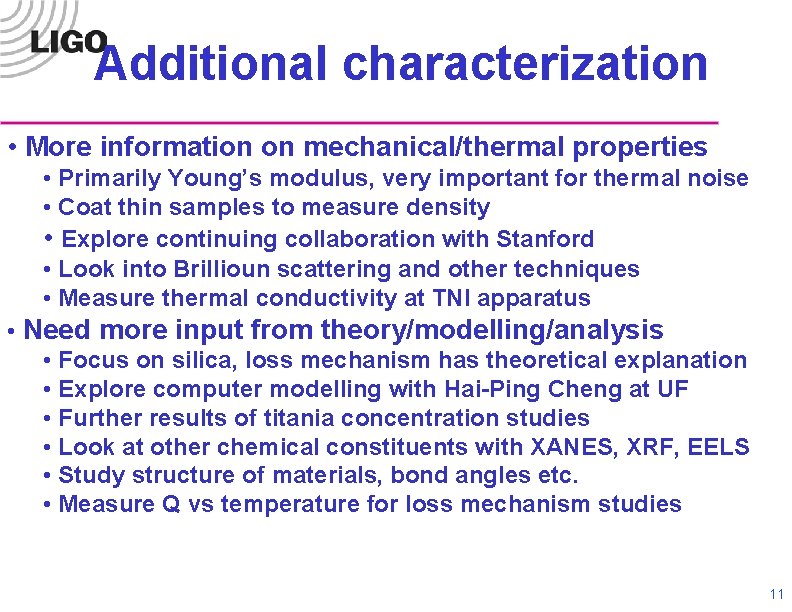 LIGO

Additional characterization

• More information on mechanical/thermal properties
• Primarily Young's modulus, very important for thermal noise
• Coat thin samples to measure density
• Explore continuing collaboration with Stanford
• Look into Brillioun scattering and other techniques
• Measure thermal conductivity at TNI apparatus

• Need more input from theory/modelling/analysis
• Focus on silica, loss mechanism has theoretical explanation
• Explore computer modelling with Hai-Ping Cheng at UF
• Further results of titania concentration studies
• Look at other chemical constituents with XANES, XRF, EELS
• Study structure of materials, bond angles etc.
• Measure Q vs temperature for loss mechanism studies

11